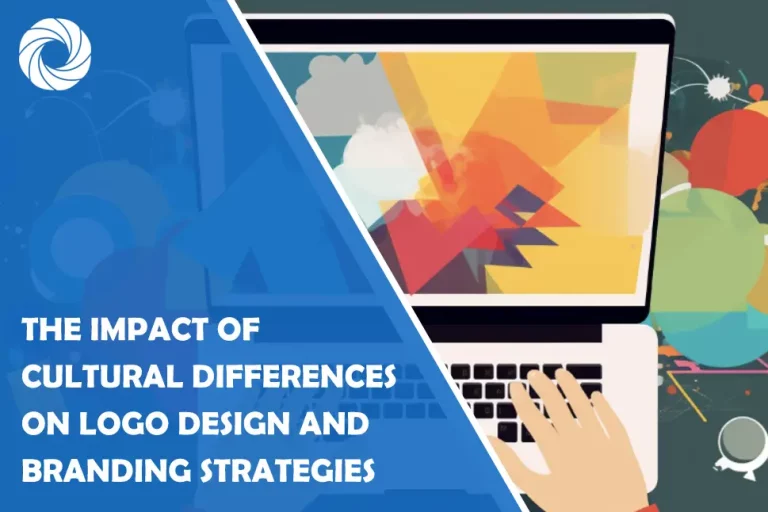 THE IMPACT OF CULTURAL DIFFERENCES ON LOGO DESIGN AND BRANDING STRATEGIES